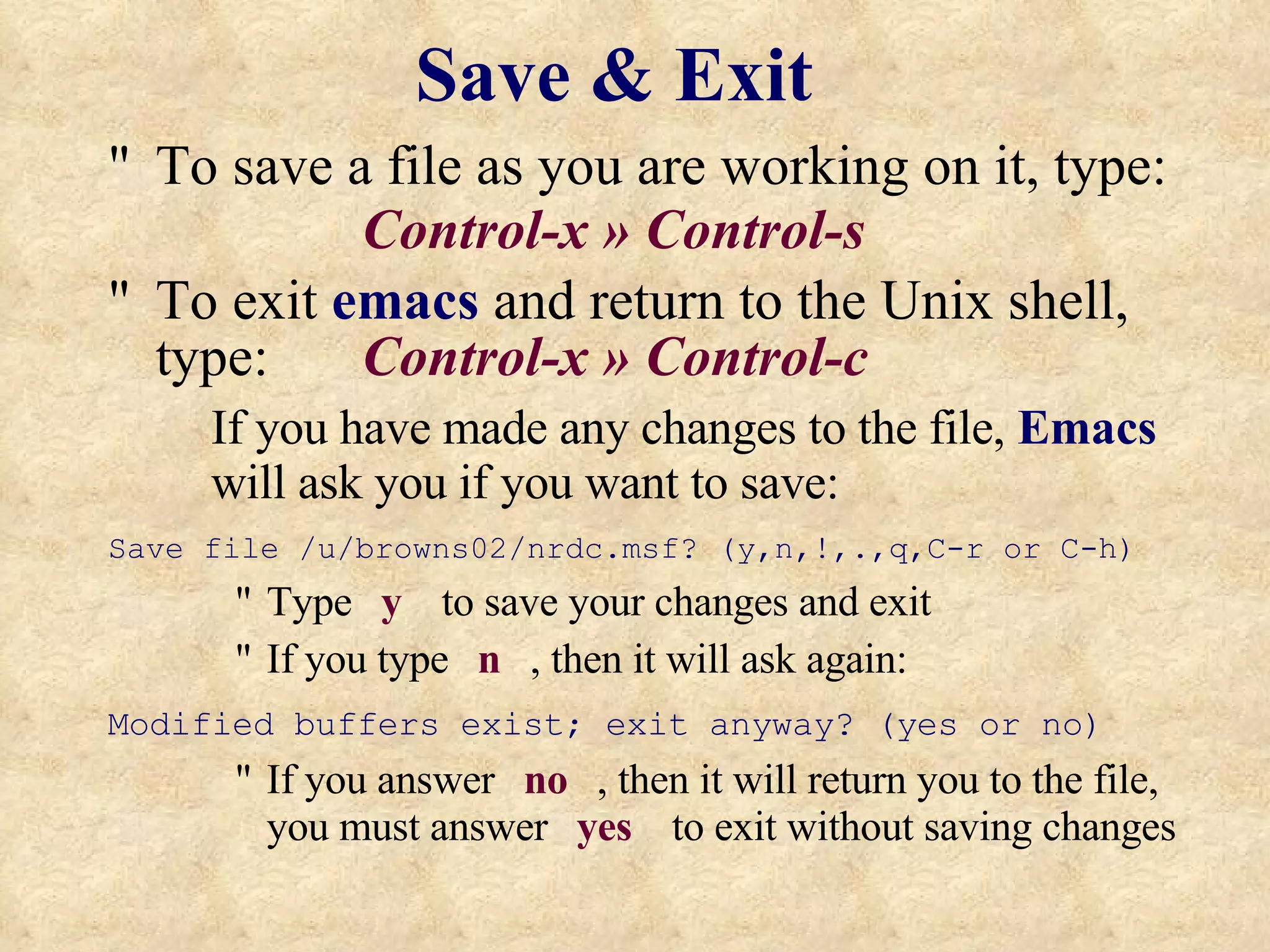 Save & Exit

" To save a file as you are working on it, type:
Control-x » Control-s

" To exit emacs and return to the Unix shell, type: Control-x » Control-c

If you have made any changes to the file, Emacs will ask you if you want to save:

Save file /u/browns02/nrdc.msf? (y,n,!,.,q,C-r or C-h)

" Type y to save your changes and exit

" If you type n , then it will ask again:

Modified buffers exist; exit anyway? (yes or no)

" If you answer no , then it will return you to the file, you must answer yes to exit without saving changes